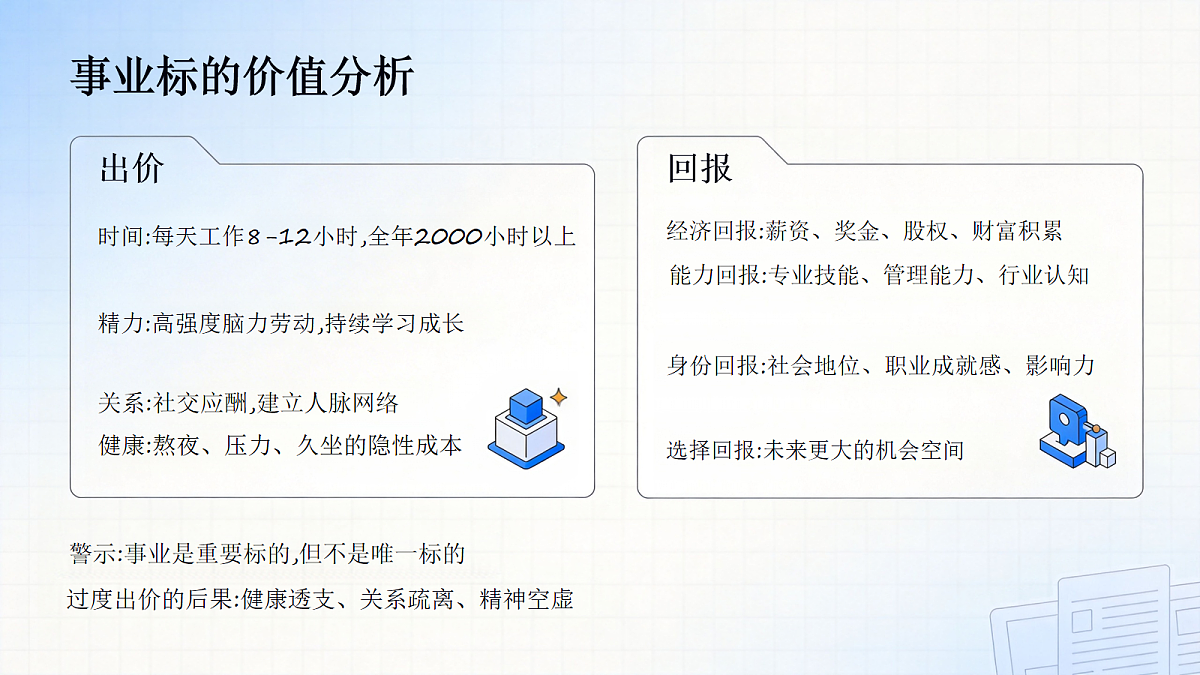 事业标的价值分析

出价

时间:每天工作8-12小时,全年2000小时以上

精力:高强度脑力劳动,持续学习成长

关系:社交应酬,建立人脉网络

健康:熬夜、压力、久坐的隐性成本

回报

经济回报:薪资、奖金、股权、财富积累

能力回报:专业技能、管理能力、行业认知

身份回报:社会地位、职业成就感、影响力

选择回报:未来更大的机会空间

警示:事业是重要标的,但不是唯一标的

过度出价的后果:健康透支、关系疏离、精神空虚